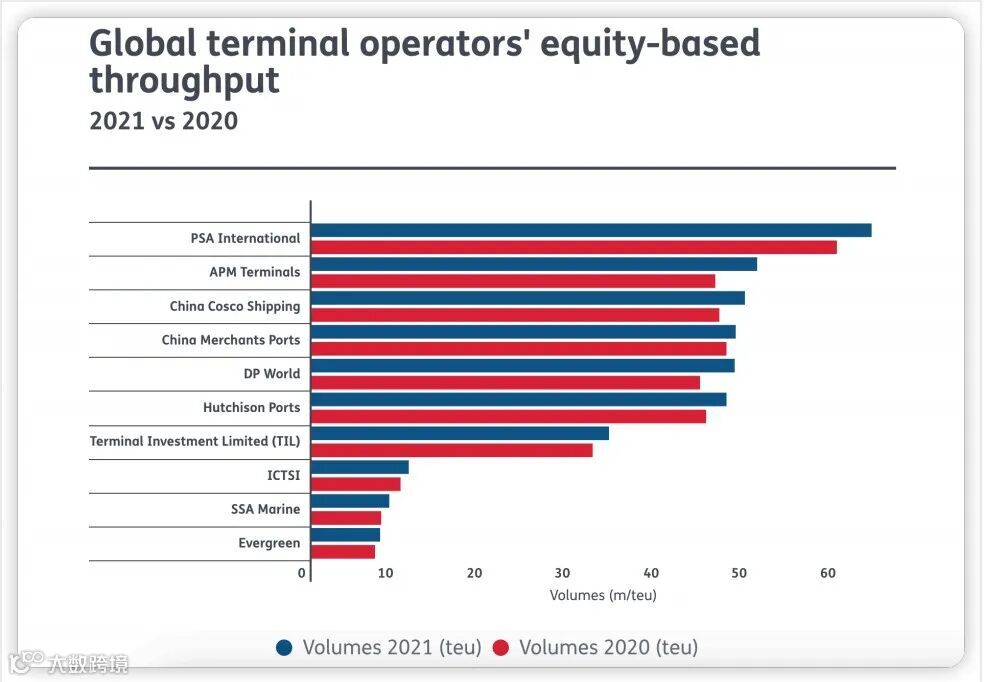 Global terminal operators' equity-based throughput

2021 vs 2020

PSA International
APM Terminals
China Cosco Shipping
China Merchants Ports
DP World
Hutchison Ports
Terminal Investment Limited (TIL)
ICTSI
SSA Marine
Evergreen

0 10 20 30 40 50 60

Volumes (m/teu)

Volumes 2021 (teu) Volumes 2020 (teu)

大数跨境